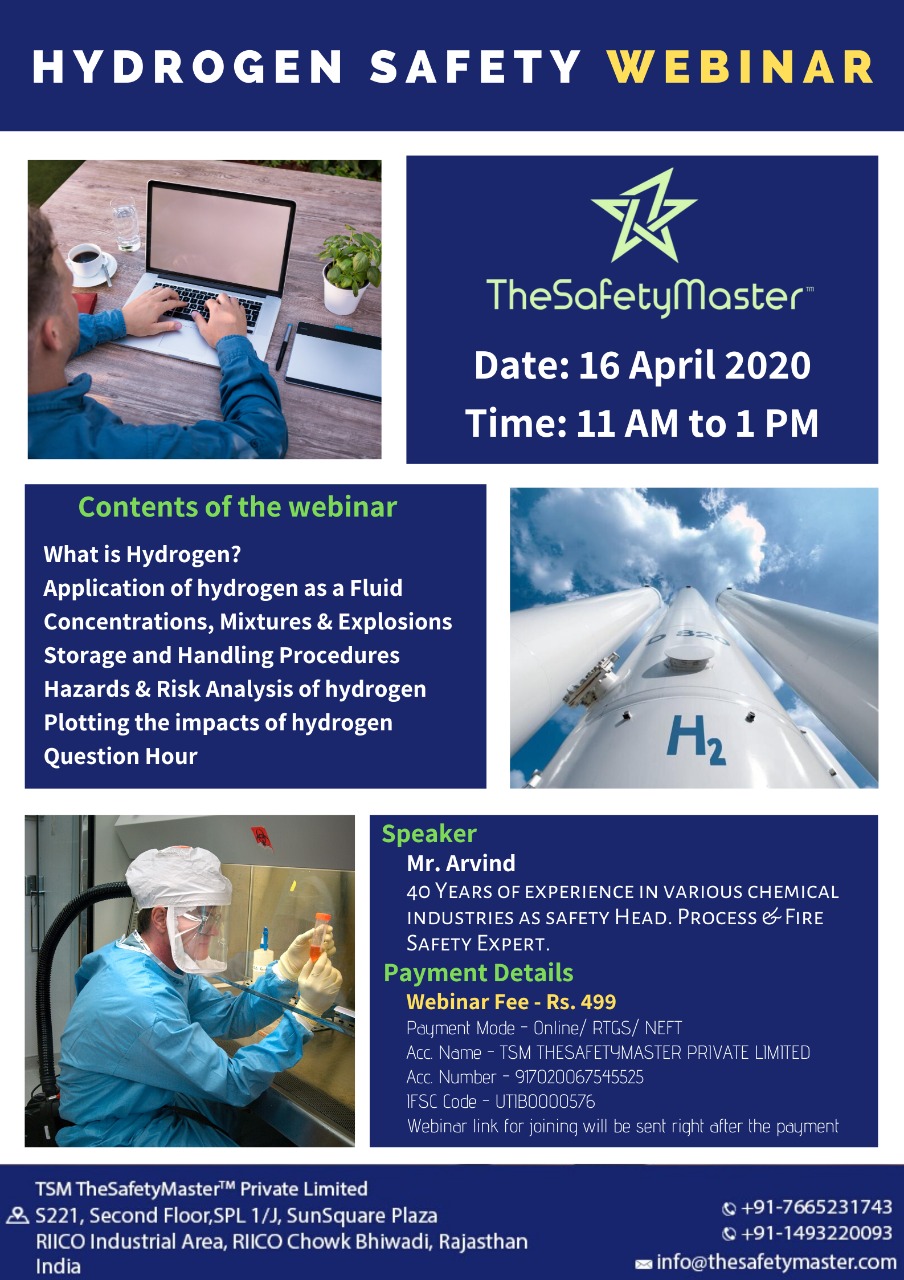 HYDROGEN SAFETY WEBINAR

TheSafetyMaster™

Date: 16 April 2020
Time: 11 AM to 1 PM

Contents of the webinar

What is Hydrogen?
Application of hydrogen as a Fluid
Concentrations, Mixtures & Explosions
Storage and Handling Procedures
Hazards & Risk Analysis of hydrogen
Plotting the impacts of hydrogen
Question Hour

$H_2$

Speaker
Mr. Arvind
40 Years of experience in various chemical industries as safety Head. Process & Fire Safety Expert.

Payment Details
Webinar Fee - Rs. 499
Payment Mode - Online/ RTGS/ NEFT
Acc. Name - TSM THESAFETYMASTER PRIVATE LIMITED
Acc. Number - 917020067545525
IFSC Code - UTIB0000576
Webinar link for joining will be sent right after the payment

TSM TheSafetyMaster™ Private Limited
S221, Second Floor,SPL 1/J, SunSquare Plaza
RIICO Industrial Area, RIICO Chowk Bhiwadi, Rajasthan
India

+91-7665231743
+91-1493220093
info@thesafetymaster.com